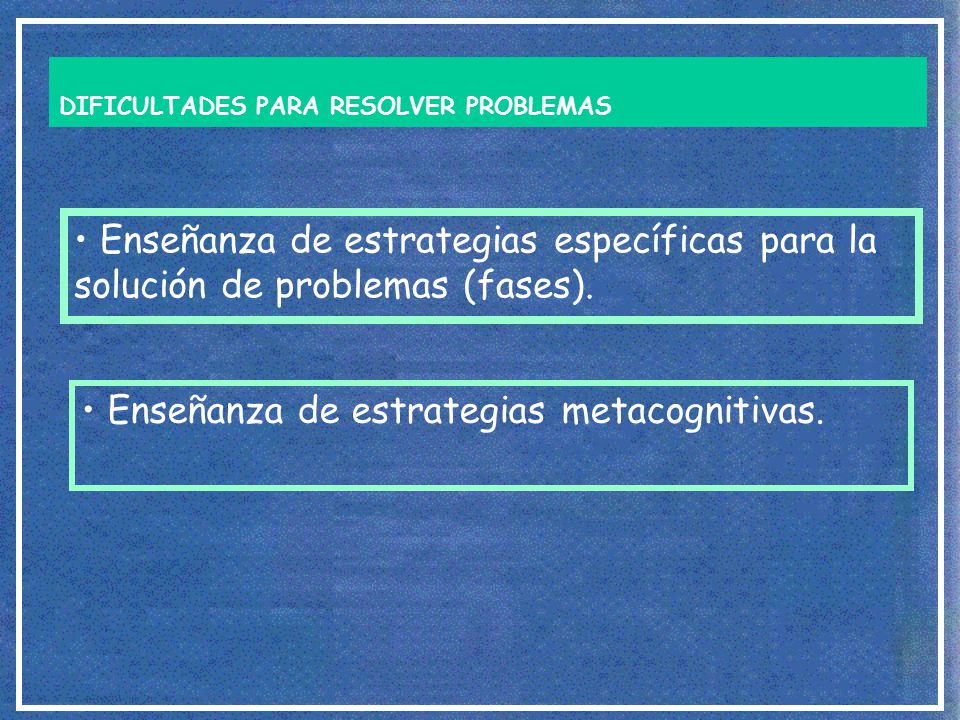 DIFICULTADES PARA RESOLVER PROBLEMAS

• Enseñanza de estrategias específicas para la solución de problemas (fases).

• Enseñanza de estrategias metacognitivas.